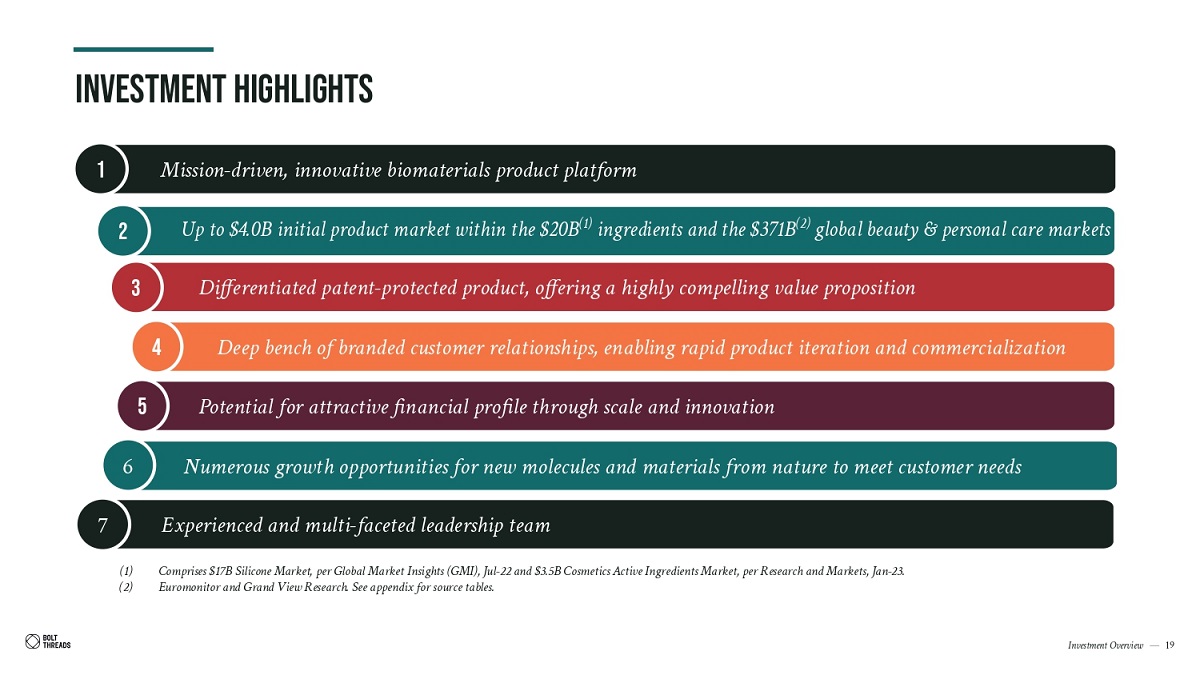 INVESTMENT HIGHLIGHTS

1 Mission-driven, innovative biomaterials product platform

2 Up to \$4.0B initial product market within the \$20B$^{(1)}$ ingredients and the \$371B$^{(2)}$ global beauty & personal care markets

3 Differentiated patent-protected product, offering a highly compelling value proposition

4 Deep bench of branded customer relationships, enabling rapid product iteration and commercialization

5 Potential for attractive financial profile through scale and innovation

6 Numerous growth opportunities for new molecules and materials from nature to meet customer needs

7 Experienced and multi-faceted leadership team

(1) Comprises \$17B Silicone Market, per Global Market Insights (GMI), Jul-22 and \$3.5B Cosmetics Active Ingredients Market, per Research and Markets, Jan-23.
(2) Euromonitor and Grand View Research. See appendix for source tables.

BOLT THREADS

Investment Overview — 19